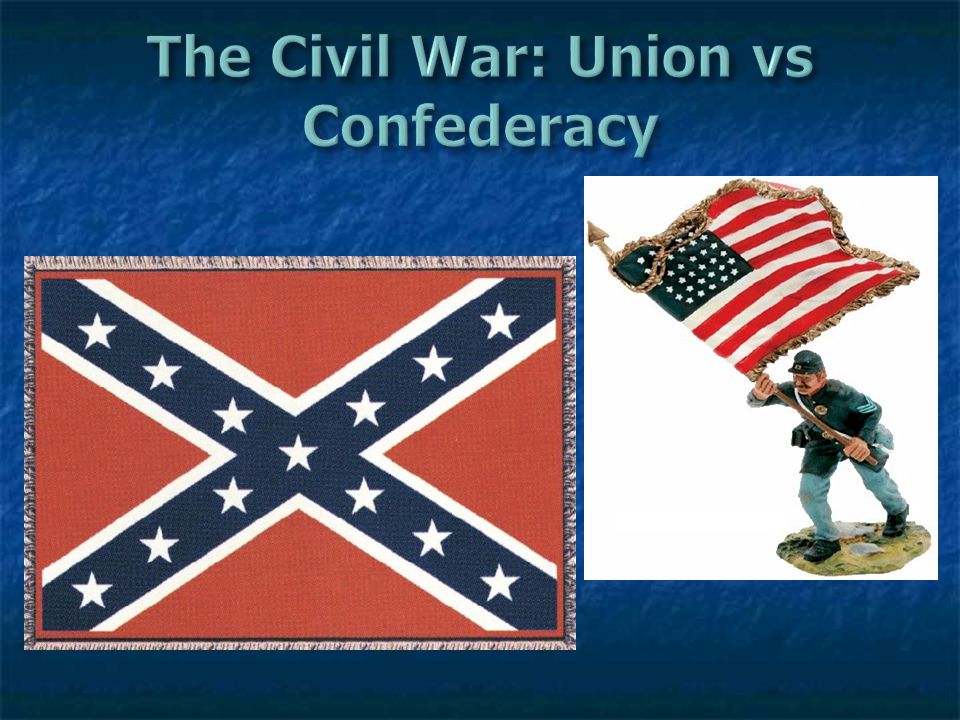 The Civil War: Union vs Confederacy